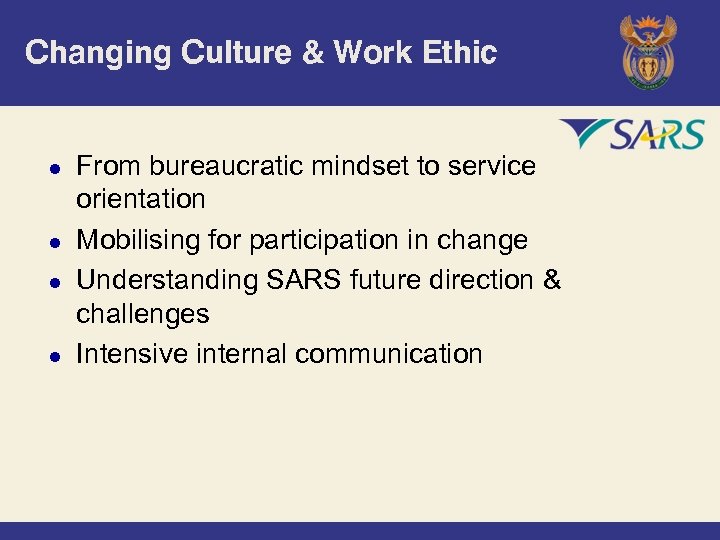 Changing Culture & Work Ethic

SARS

- From bureaucratic mindset to service orientation
- Mobilising for participation in change
- Understanding SARS future direction & challenges
- Intensive internal communication